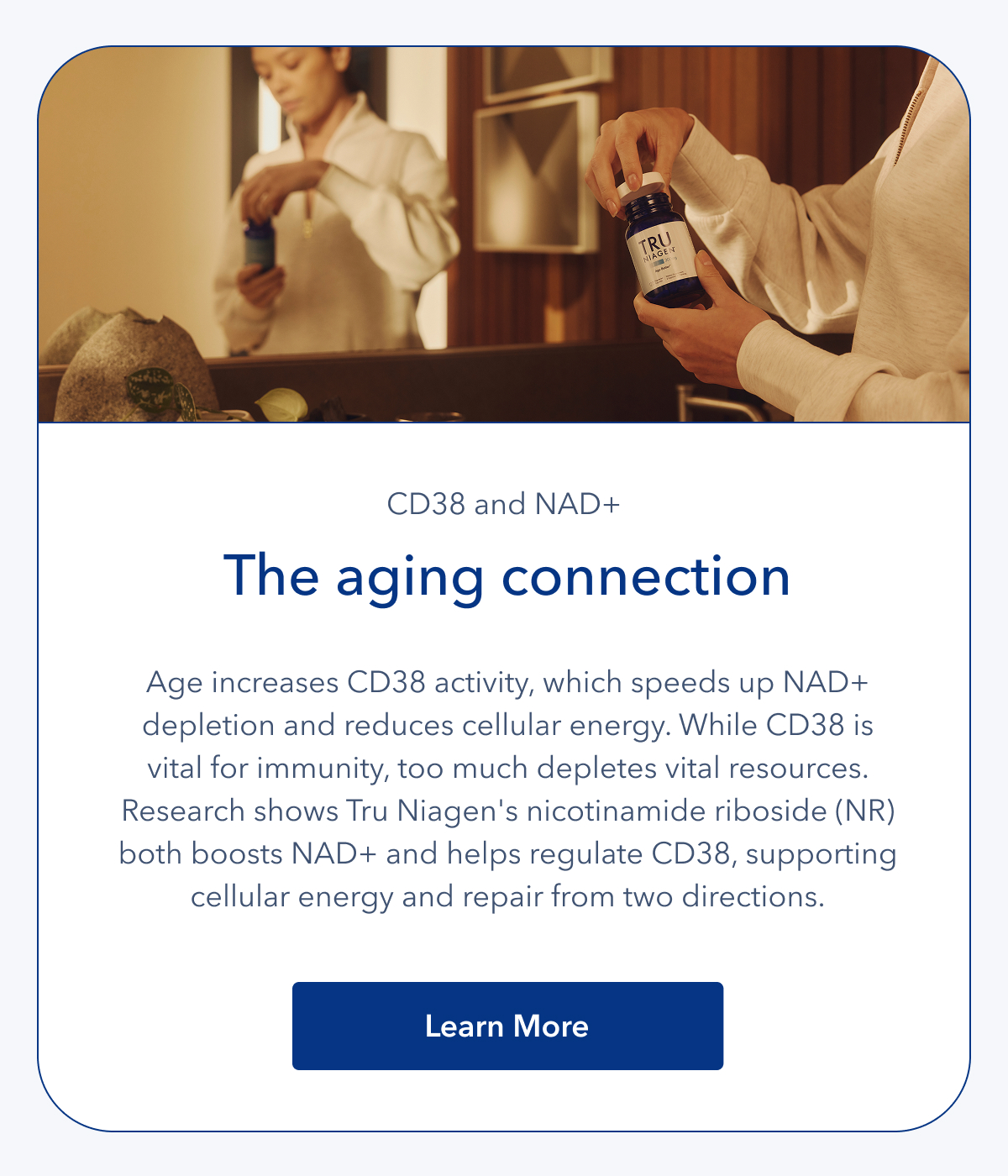 TRU NIAGEN

CD38 and NAD+

The aging connection

Age increases CD38 activity, which speeds up NAD+ depletion and reduces cellular energy. While CD38 is vital for immunity, too much depletes vital resources. Research shows Tru Niagen's nicotinamide riboside (NR) both boosts NAD+ and helps regulate CD38, supporting cellular energy and repair from two directions.

Learn More